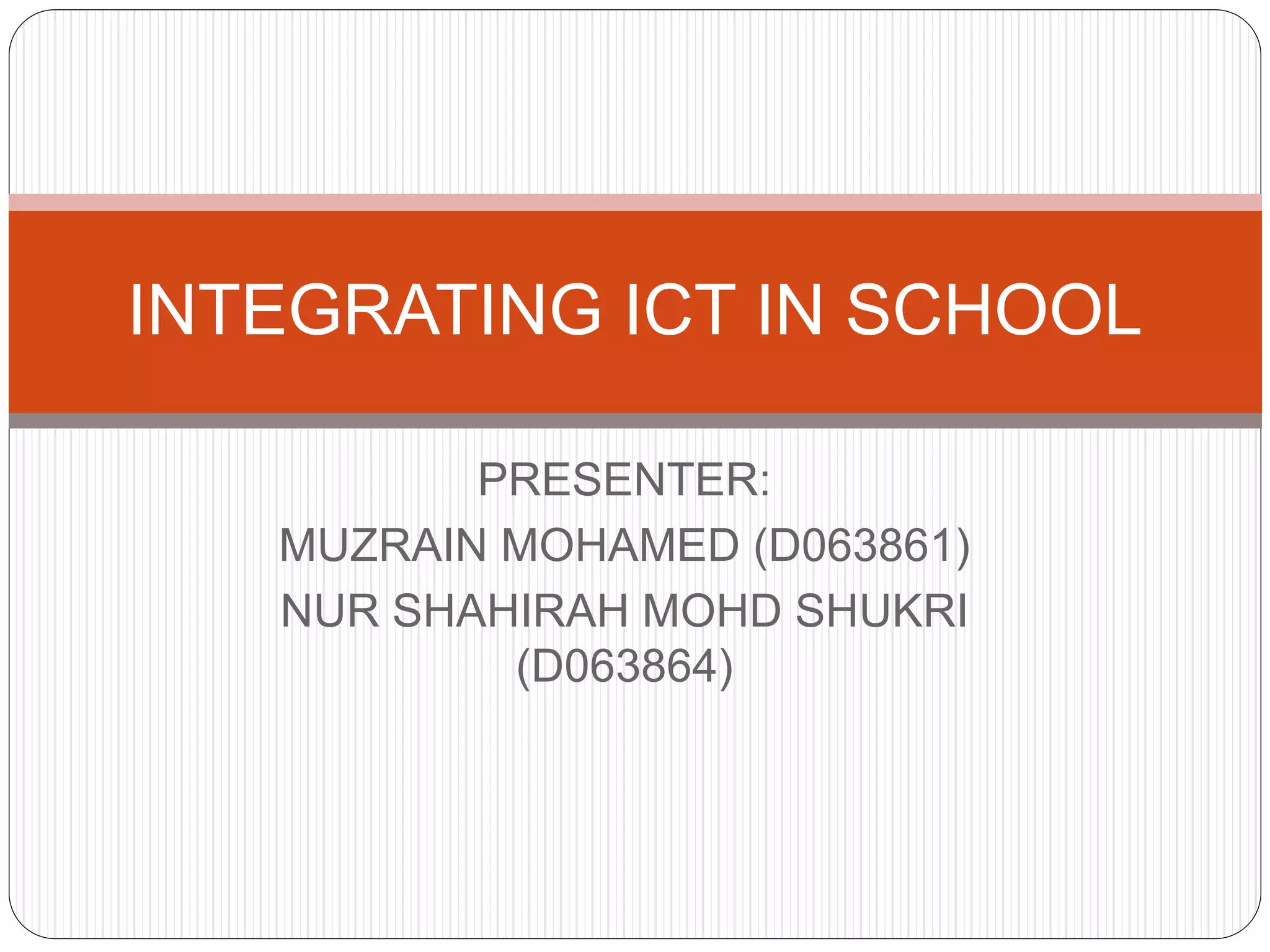 INTEGRATING ICT IN SCHOOL

PRESENTER:
MUZRAIN MOHAMED (D063861)
NUR SHAHIRAH MOHD SHUKRI (D063864)